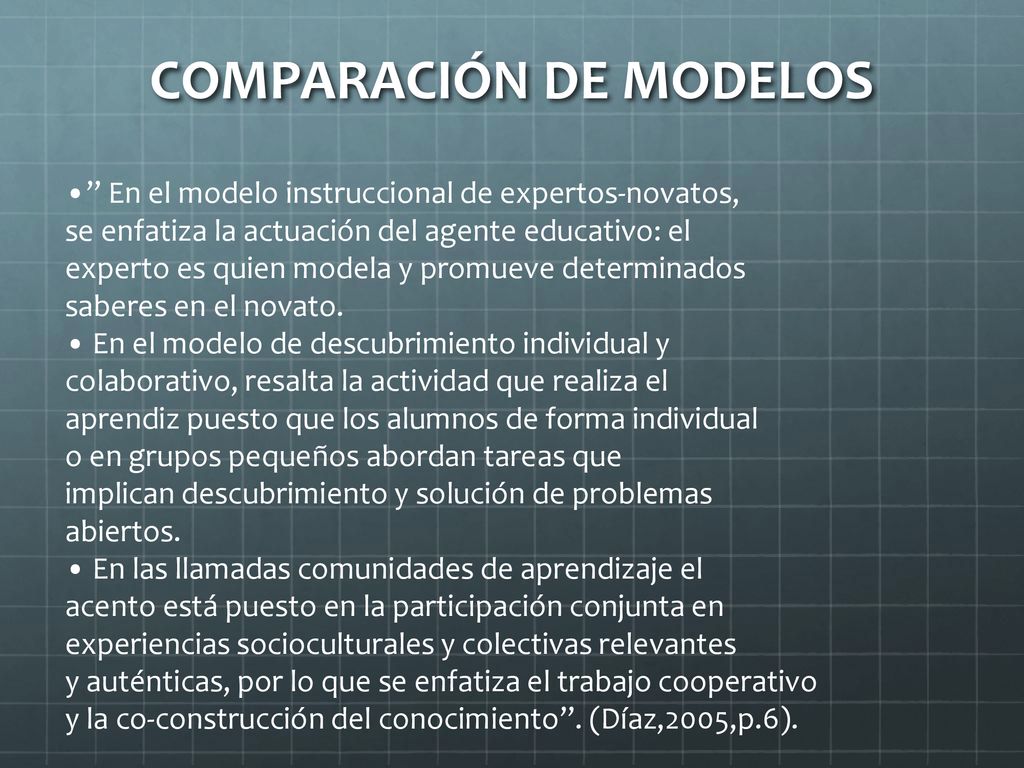 COMPARACIÓN DE MODELOS

•” En el modelo instruccional de expertos-novatos, se enfatiza la actuación del agente educativo: el experto es quien modela y promueve determinados saberes en el novato.
• En el modelo de descubrimiento individual y colaborativo, resalta la actividad que realiza el aprendiz puesto que los alumnos de forma individual o en grupos pequeños abordan tareas que implican descubrimiento y solución de problemas abiertos.
• En las llamadas comunidades de aprendizaje el acento está puesto en la participación conjunta en experiencias socioculturales y colectivas relevantes y auténticas, por lo que se enfatiza el trabajo cooperativo y la co-construcción del conocimiento”. (Díaz,2005,p.6).